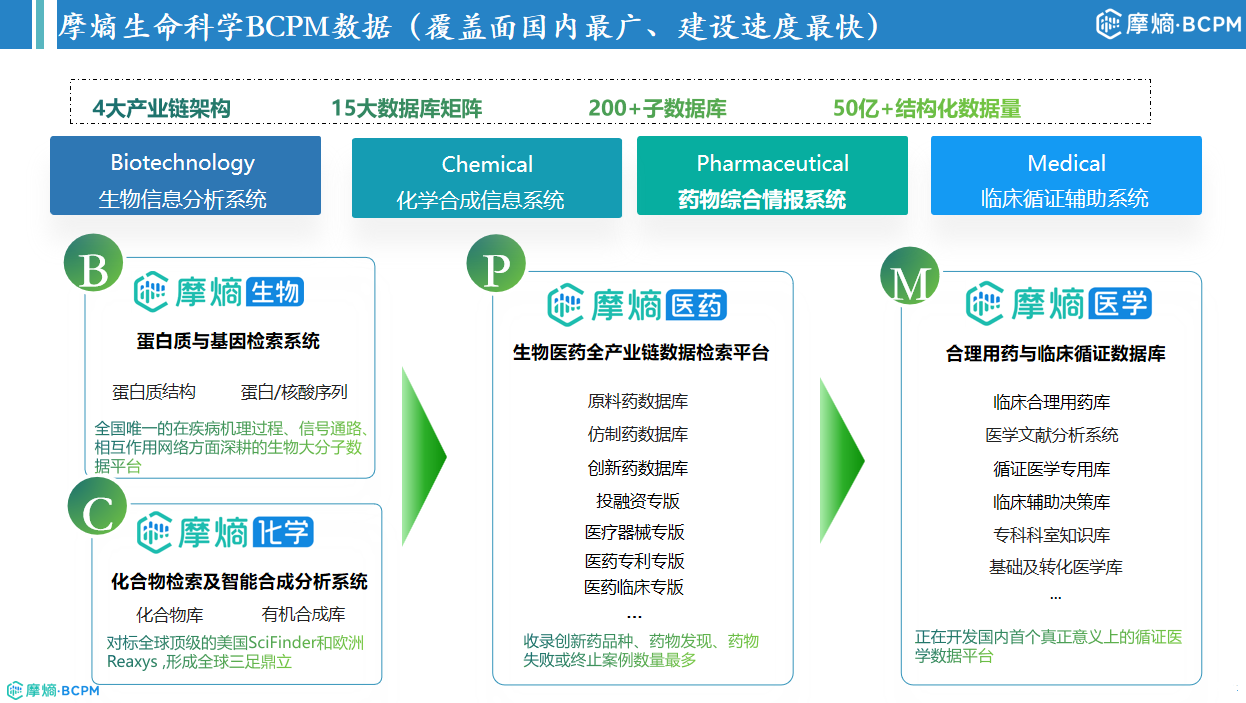 摩熵生命科学BCPM数据（覆盖面国内最广、建设速度最快）

摩熵·BCPM

4大产业链架构　15大数据库矩阵　200+子数据库　50亿+结构化数据量

Biotechnology
生物信息分析系统

Chemical
化学合成信息系统

Pharmaceutical
药物综合情报系统

Medical
临床循证辅助系统

B

摩熵生物

蛋白质与基因检索系统

蛋白质结构　蛋白/核酸序列

全国唯一的在疾病机理过程、信号通路、相互作用网络方面深耕的生物大分子数据平台

C

摩熵化学

化合物检索及智能合成分析系统

化合物库　有机合成库

对标全球顶级的美国SciFinder和欧洲Reaxys ,形成全球三足鼎立

P

摩熵医药

生物医药全产业链数据检索平台

原料药数据库
仿制药数据库
创新药数据库
投融资专版
医疗器械专版
医药专利专版
医药临床专版
...

收录创新药品种、药物发现、药物失败或终止案例数量最多

M

摩熵医学

合理用药与临床循证数据库

临床合理用药库
医学文献分析系统
循证医学专用库
临床辅助决策库
专科科室知识库
基础及转化医学库
...

正在开发国内首个真正意义上的循证医学数据平台

摩熵·BCPM